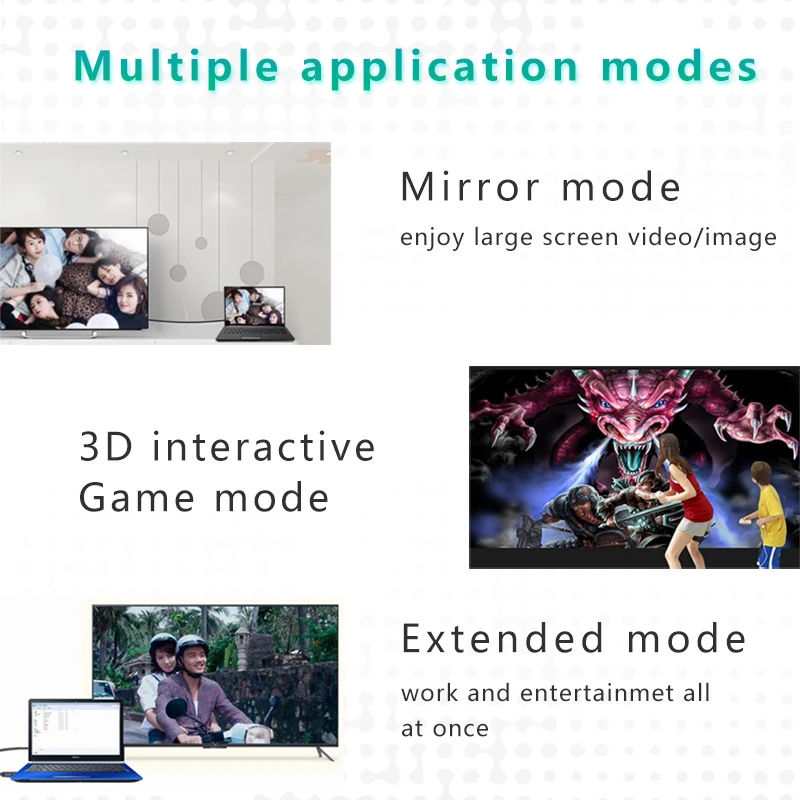 Multiple application modes

Mirror mode
enjoy large screen video/image

3D interactive Game mode

Extended mode
work and entertainmet all at once